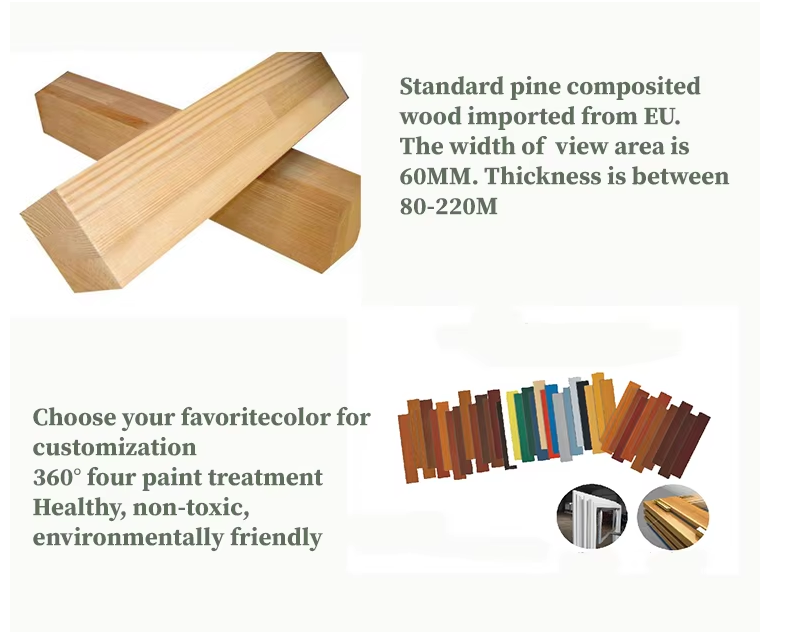 Standard pine composited wood imported from EU. The width of view area is 60MM. Thickness is between 80-220M

Choose your favoritecolor for customization
360° four paint treatment
Healthy, non-toxic, environmentally friendly